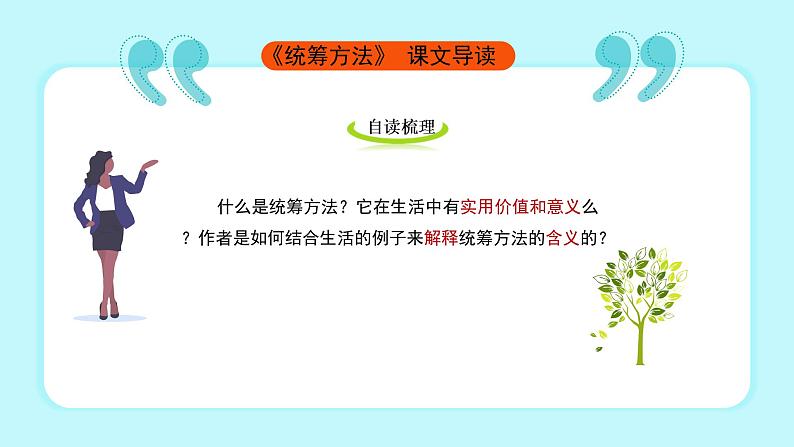 《统筹方法》 课文导读

自读梳理

什么是统筹方法？它在生活中有实用价值和意义么？作者是如何结合生活的例子来解释统筹方法的含义的？